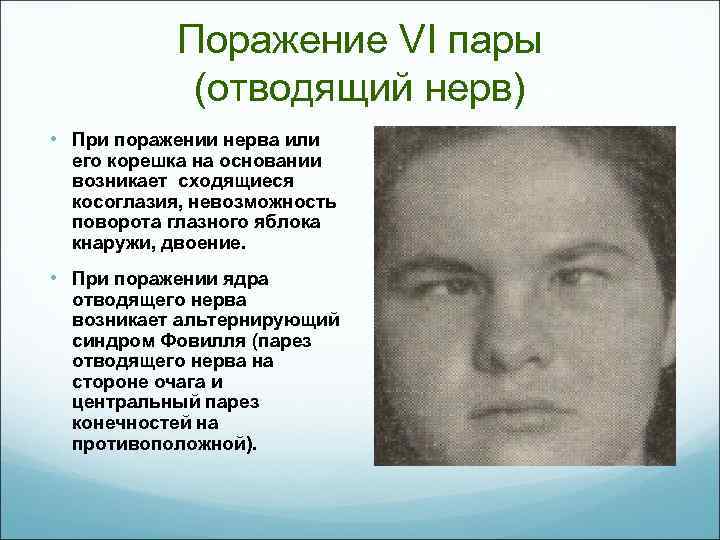 Поражение VI пары (отводящий нерв)

• При поражении нерва или его корешка на основании возникает сходящиеся косоглазия, невозможность поворота глазного яблока кнаружи, двоение.

• При поражении ядра отводящего нерва возникает альтернирующий синдром Фовилля (парез отводящего нерва на стороне очага и центральный парез конечностей на противоположной).